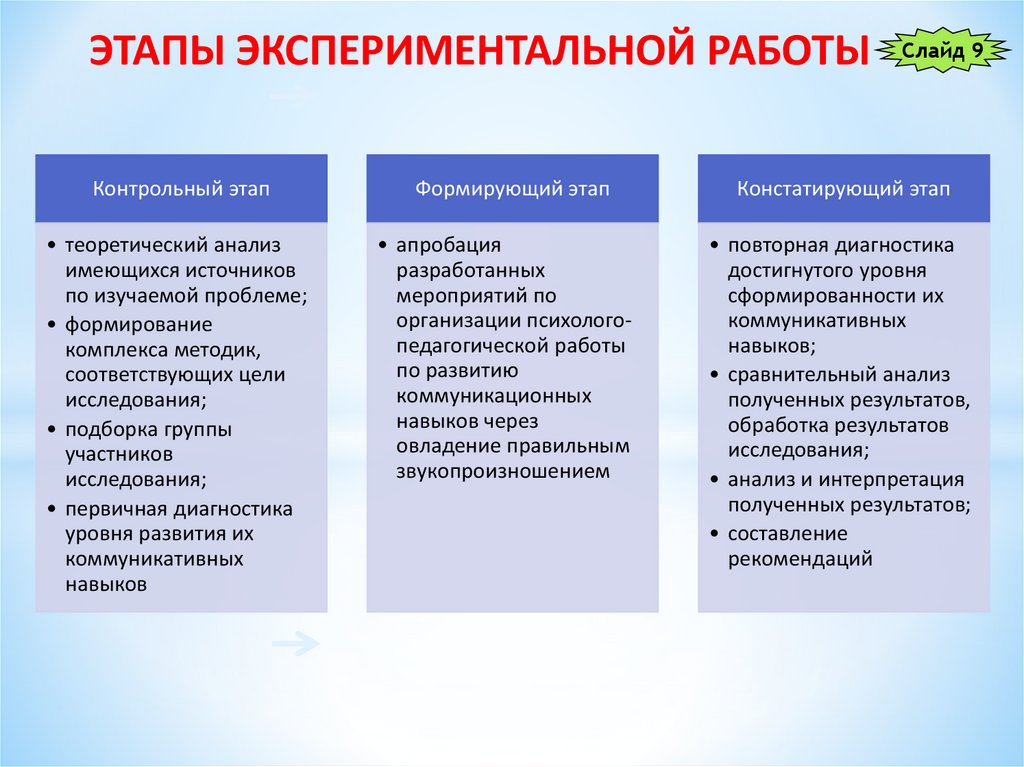 ЭТАПЫ ЭКСПЕРИМЕНТАЛЬНОЙ РАБОТЫ

Слайд 9

Контрольный этап

• теоретический анализ имеющихся источников по изучаемой проблеме;
• формирование комплекса методик, соответствующих цели исследования;
• подборка группы участников исследования;
• первичная диагностика уровня развития их коммуникативных навыков

Формирующий этап

• апробация разработанных мероприятий по организации психолого-педагогической работы по развитию коммуникационных навыков через овладение правильным звукопроизношением

Констатирующий этап

• повторная диагностика достигнутого уровня сформированности их коммуникативных навыков;
• сравнительный анализ полученных результатов, обработка результатов исследования;
• анализ и интерпретация полученных результатов;
• составление рекомендаций